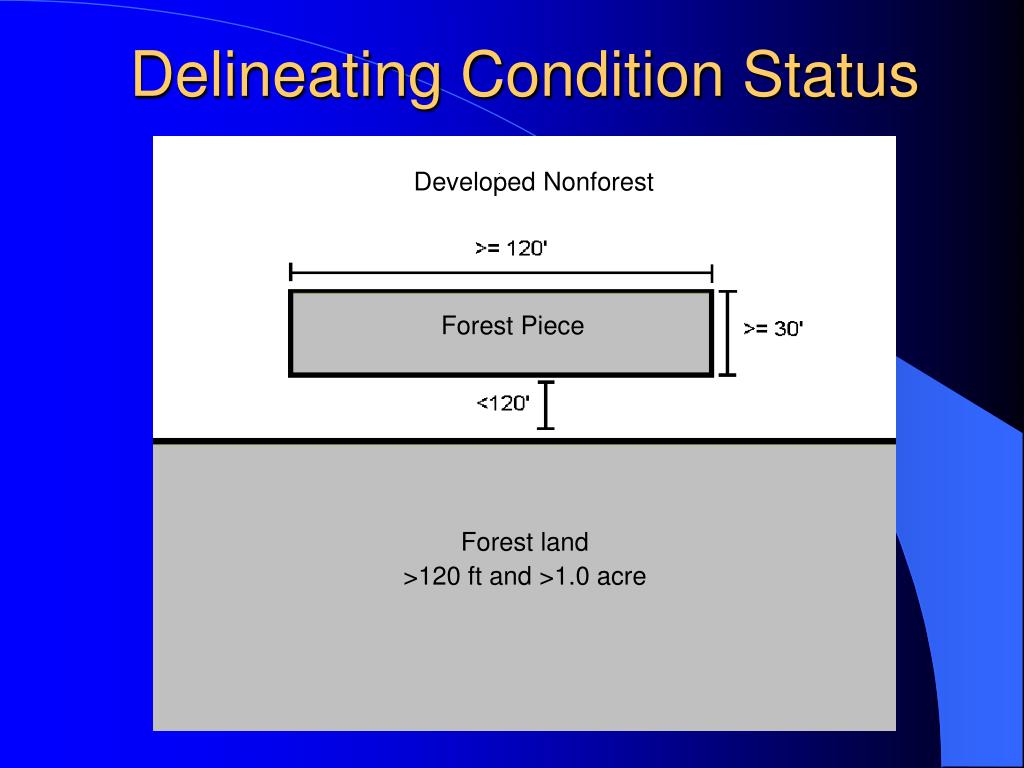 Delineating Condition Status

Developed Nonforest

>= 120'

Forest Piece

>= 30'

<120'

Forest land
>120 ft and >1.0 acre